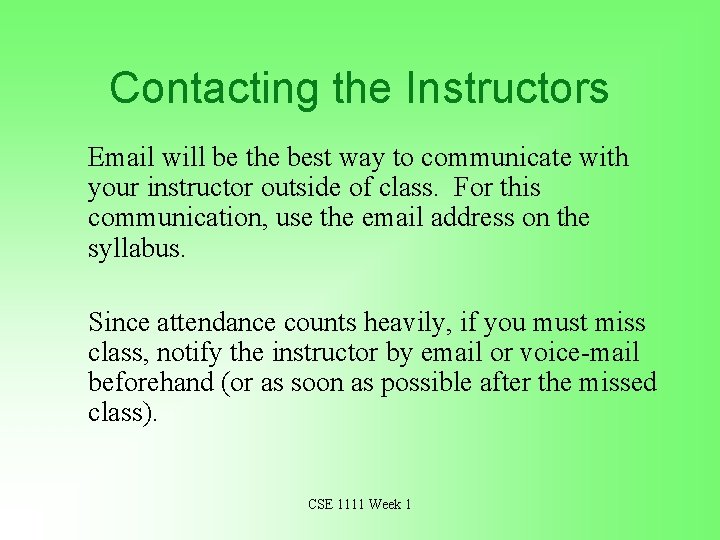 Contacting the Instructors

Email will be the best way to communicate with your instructor outside of class.  For this communication, use the email address on the syllabus.

Since attendance counts heavily, if you must miss class, notify the instructor by email or voice-mail beforehand (or as soon as possible after the missed class).

CSE 1111 Week 1